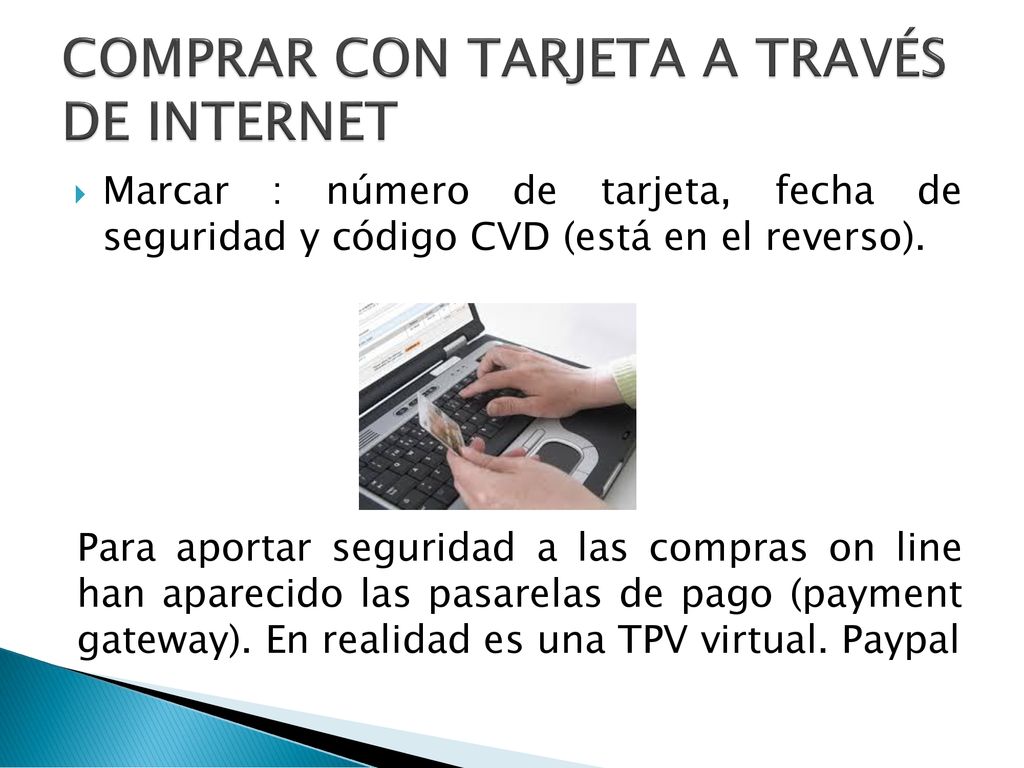 COMPRAR CON TARJETA A TRAVÉS DE INTERNET

Marcar : número de tarjeta, fecha de seguridad y código CVD (está en el reverso).

Para aportar seguridad a las compras on line han aparecido las pasarelas de pago (payment gateway). En realidad es una TPV virtual. Paypal